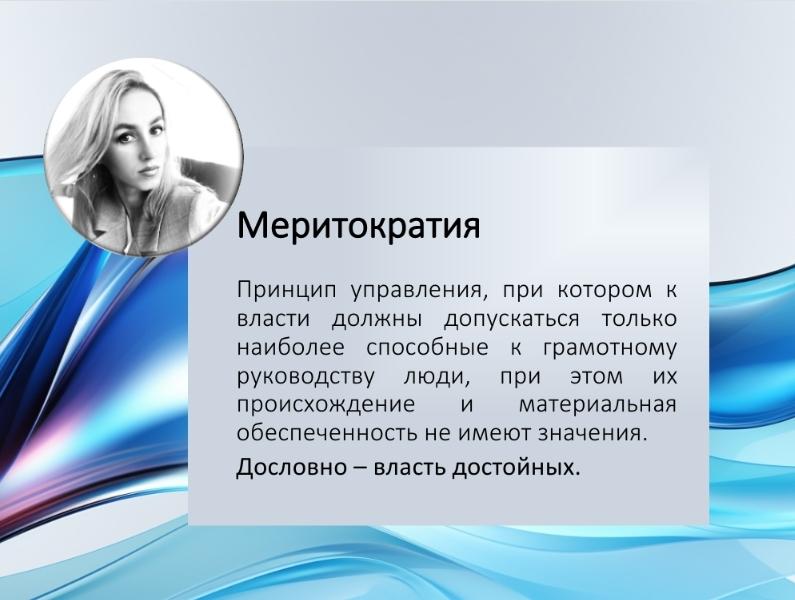 Меритократия

Принцип управления, при котором к власти должны допускаться только наиболее способные к грамотному руководству люди, при этом их происхождение и материальная обеспеченность не имеют значения.

Дословно – власть достойных.